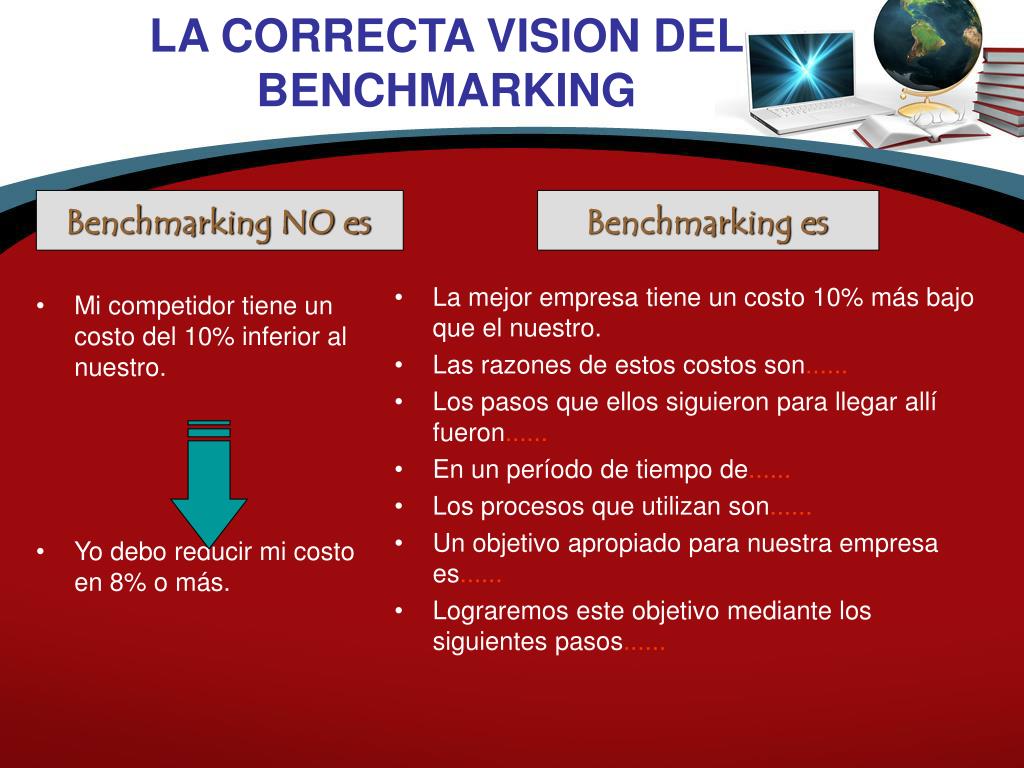 LA CORRECTA VISION DEL BENCHMARKING

Benchmarking NO es

• Mi competidor tiene un costo del 10% inferior al nuestro.

• Yo debo reducir mi costo en 8% o más.

Benchmarking es

• La mejor empresa tiene un costo 10% más bajo que el nuestro.
• Las razones de estos costos son......
• Los pasos que ellos siguieron para llegar allí fueron......
• En un período de tiempo de......
• Los procesos que utilizan son......
• Un objetivo apropiado para nuestra empresa es......
• Lograremos este objetivo mediante los siguientes pasos......